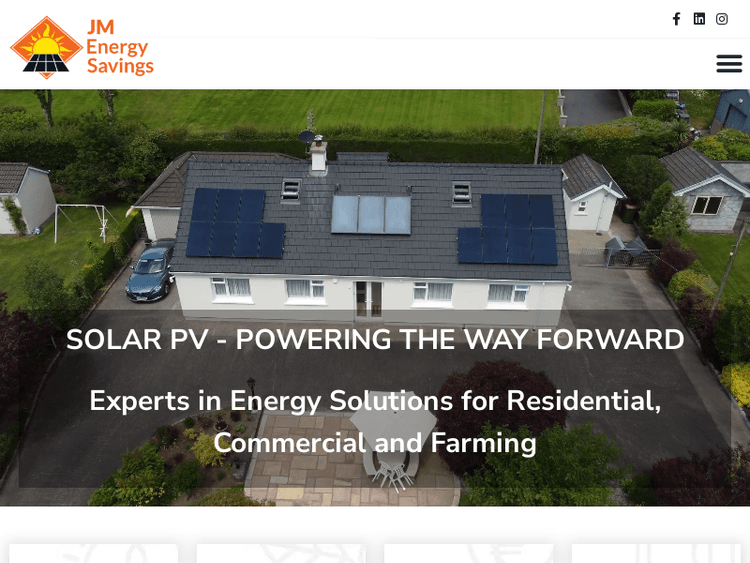 JM
Energy
Savings

SOLAR PV - POWERING THE WAY FORWARD

Experts in Energy Solutions for Residential, Commercial and Farming